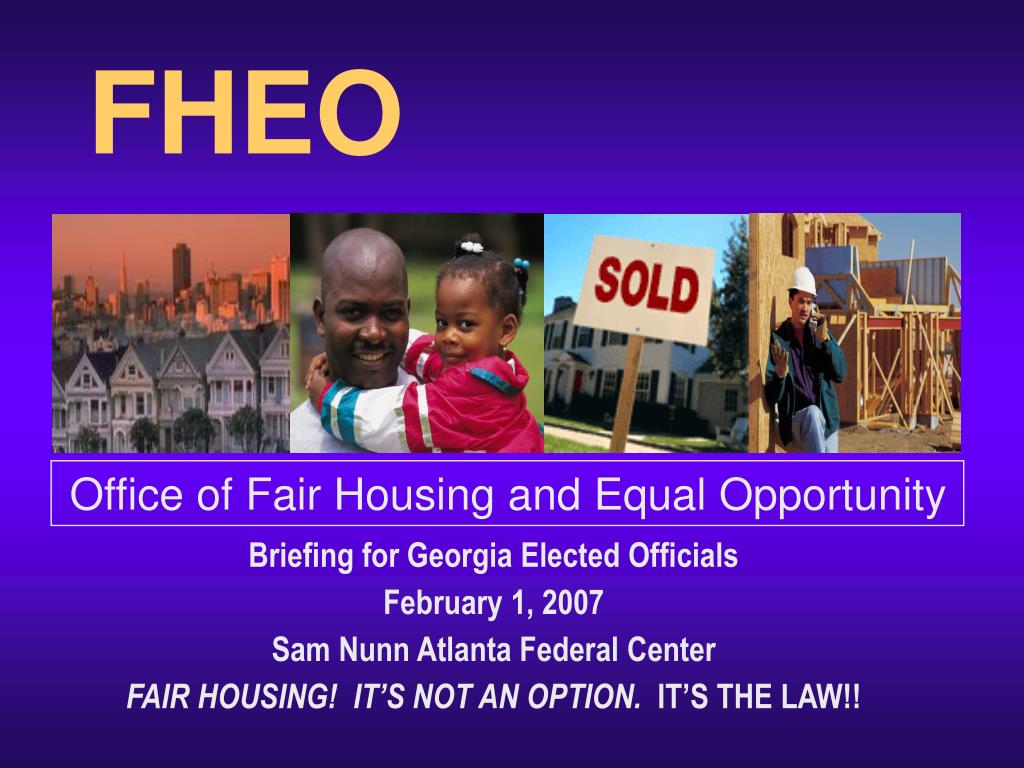 FHEO

SOLD

Office of Fair Housing and Equal Opportunity

Briefing for Georgia Elected Officials
February 1, 2007
Sam Nunn Atlanta Federal Center
FAIR HOUSING! IT'S NOT AN OPTION. IT'S THE LAW!!